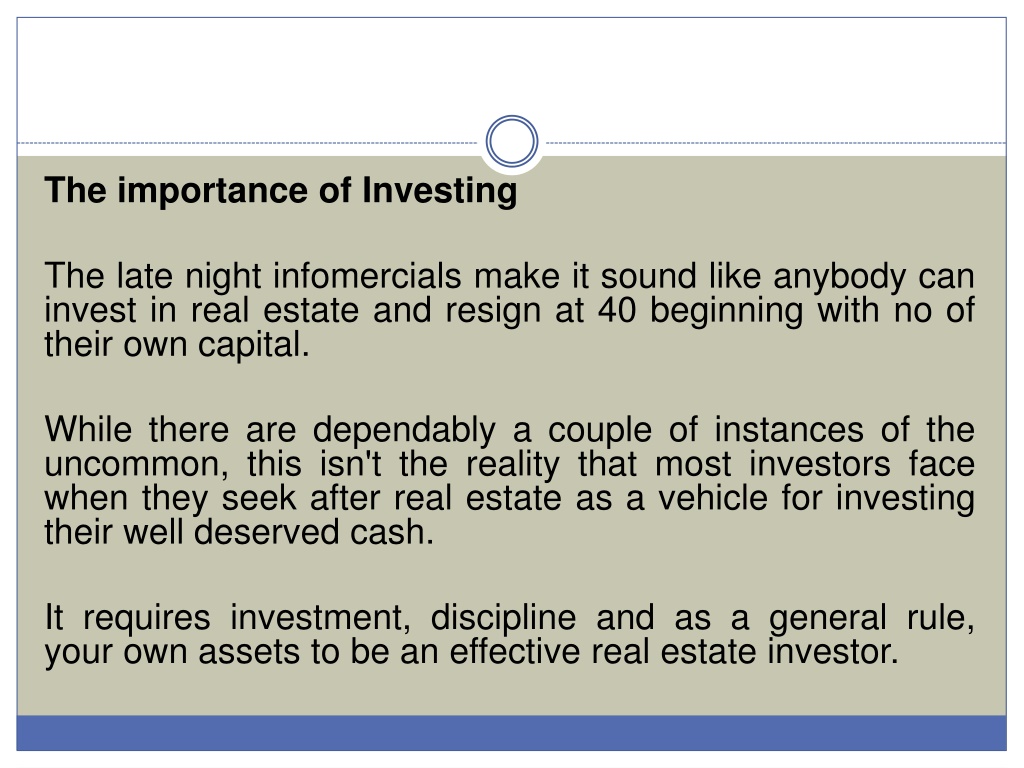 The importance of Investing

The late night infomercials make it sound like anybody can invest in real estate and resign at 40 beginning with no of their own capital.

While there are dependably a couple of instances of the uncommon, this isn't the reality that most investors face when they seek after real estate as a vehicle for investing their well deserved cash.

It requires investment, discipline and as a general rule, your own assets to be an effective real estate investor.